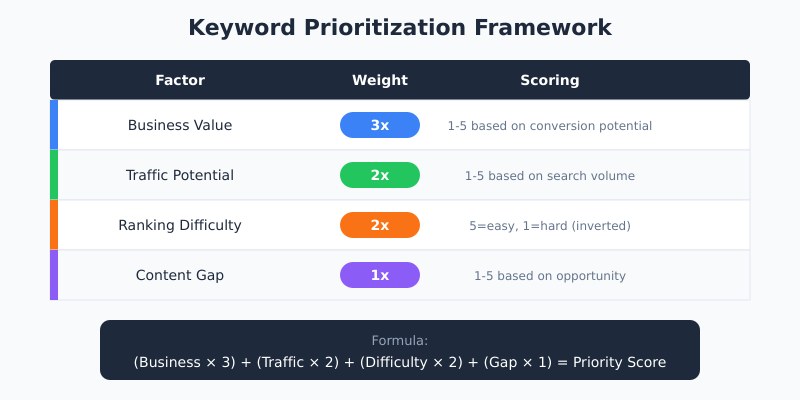 Keyword Prioritization Framework

| Factor | Weight | Scoring |
|---|---|---|
| Business Value | 3x | 1-5 based on conversion potential |
| Traffic Potential | 2x | 1-5 based on search volume |
| Ranking Difficulty | 2x | 5=easy, 1=hard (inverted) |
| Content Gap | 1x | 1-5 based on opportunity |

Formula:
(Business × 3) + (Traffic × 2) + (Difficulty × 2) + (Gap × 1) = Priority Score